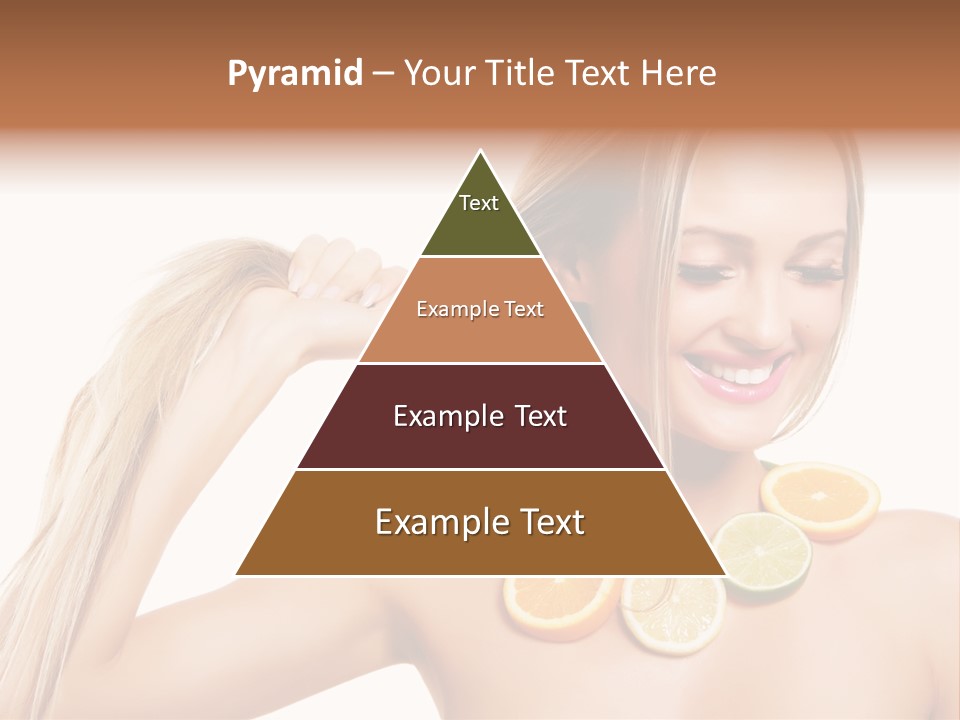 Pyramid – Your Title Text Here

Text

Example Text

Example Text

Example Text